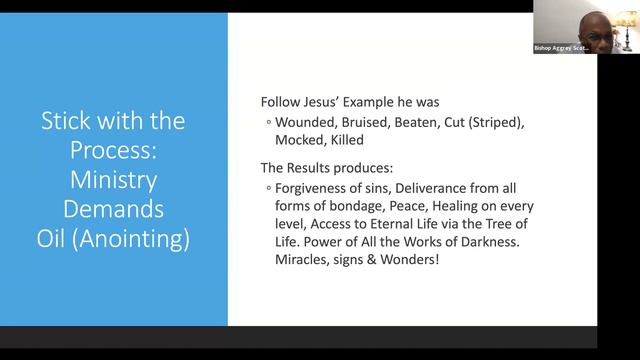 Bishop Aggrey Scot...

Stick with the Process: Ministry Demands Oil (Anointing)

Follow Jesus' Example he was
◦ Wounded, Bruised, Beaten, Cut (Striped), Mocked, Killed

The Results produces:
◦ Forgiveness of sins, Deliverance from all forms of bondage, Peace, Healing on every level, Access to Eternal Life via the Tree of Life. Power of All the Works of Darkness. Miracles, signs & Wonders!